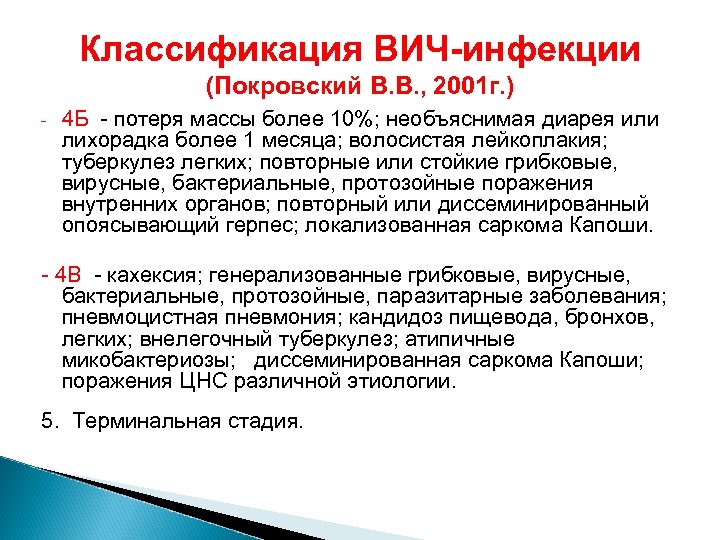 Классификация ВИЧ-инфекции
(Покровский В.В., 2001г.)

- 4Б - потеря массы более 10%; необъяснимая диарея или лихорадка более 1 месяца; волосистая лейкоплакия; туберкулез легких; повторные или стойкие грибковые, вирусные, бактериальные, протозойные поражения внутренних органов; повторный или диссеминированный опоясывающий герпес; локализованная саркома Капоши.

- 4В - кахексия; генерализованные грибковые, вирусные, бактериальные, протозойные, паразитарные заболевания; пневмоцистная пневмония; кандидоз пищевода, бронхов, легких; внелегочный туберкулез; атипичные микобактериозы; диссеминированная саркома Капоши; поражения ЦНС различной этиологии.

5. Терминальная стадия.